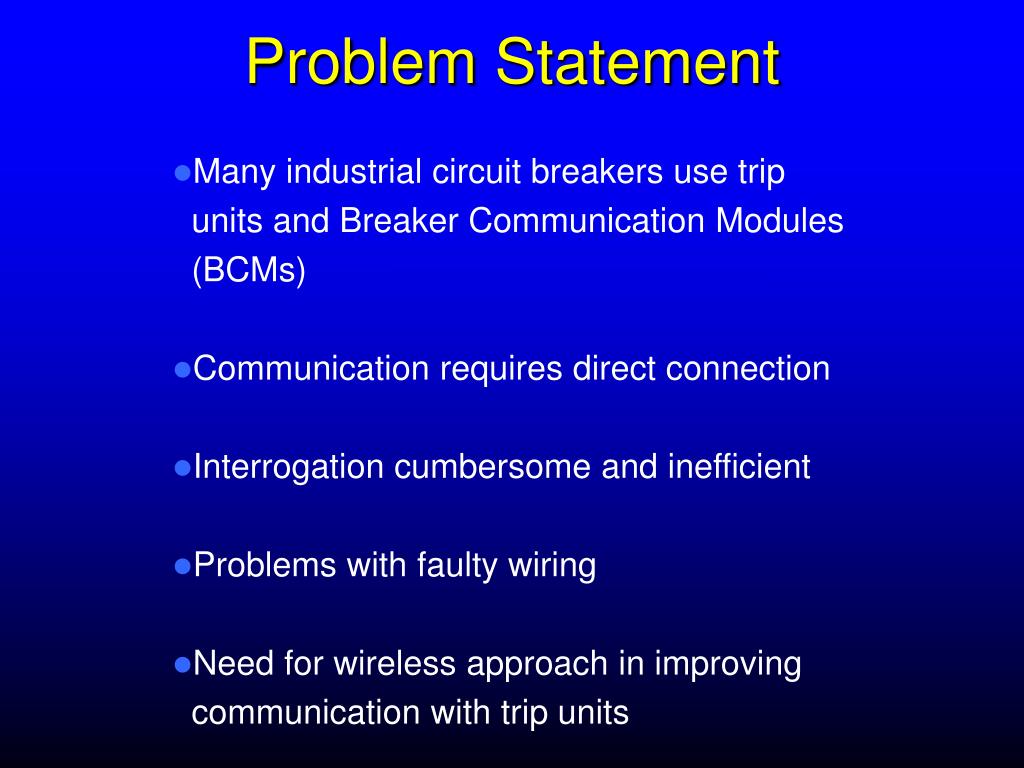 Problem Statement

●Many industrial circuit breakers use trip units and Breaker Communication Modules (BCMs)

●Communication requires direct connection

●Interrogation cumbersome and inefficient

●Problems with faulty wiring

●Need for wireless approach in improving communication with trip units